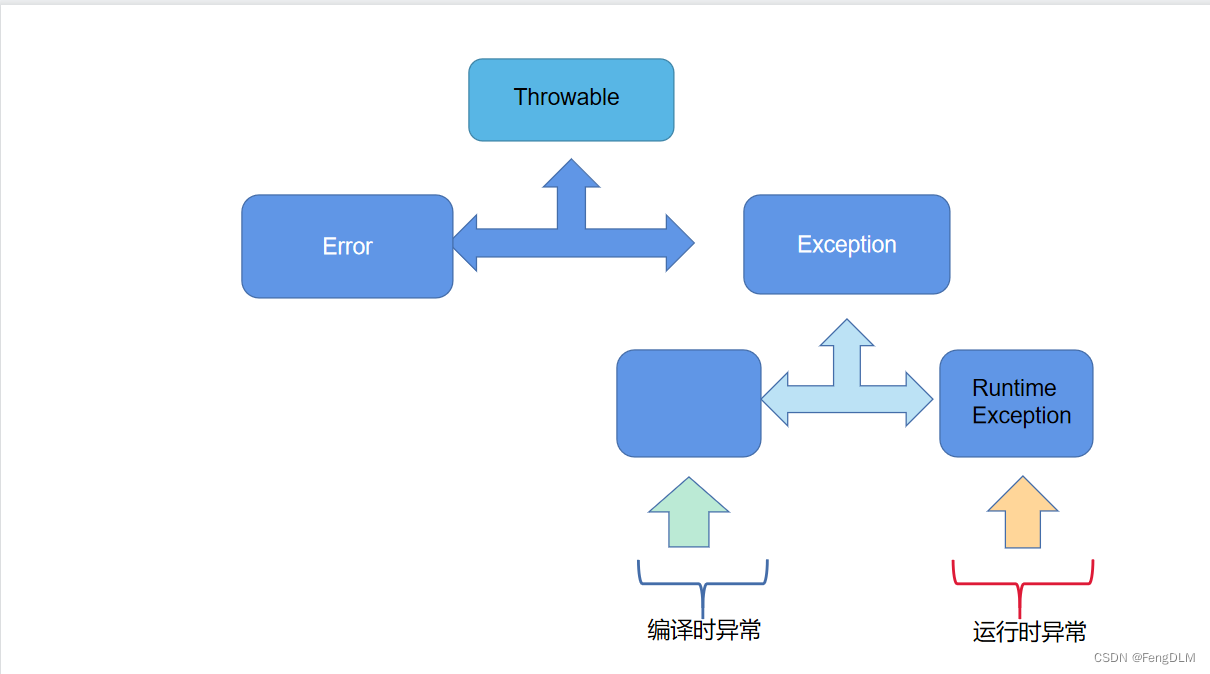 Throwable

Error

Exception

Runtime Exception

编译时异常

运行时异常

CSDN @FengDLM